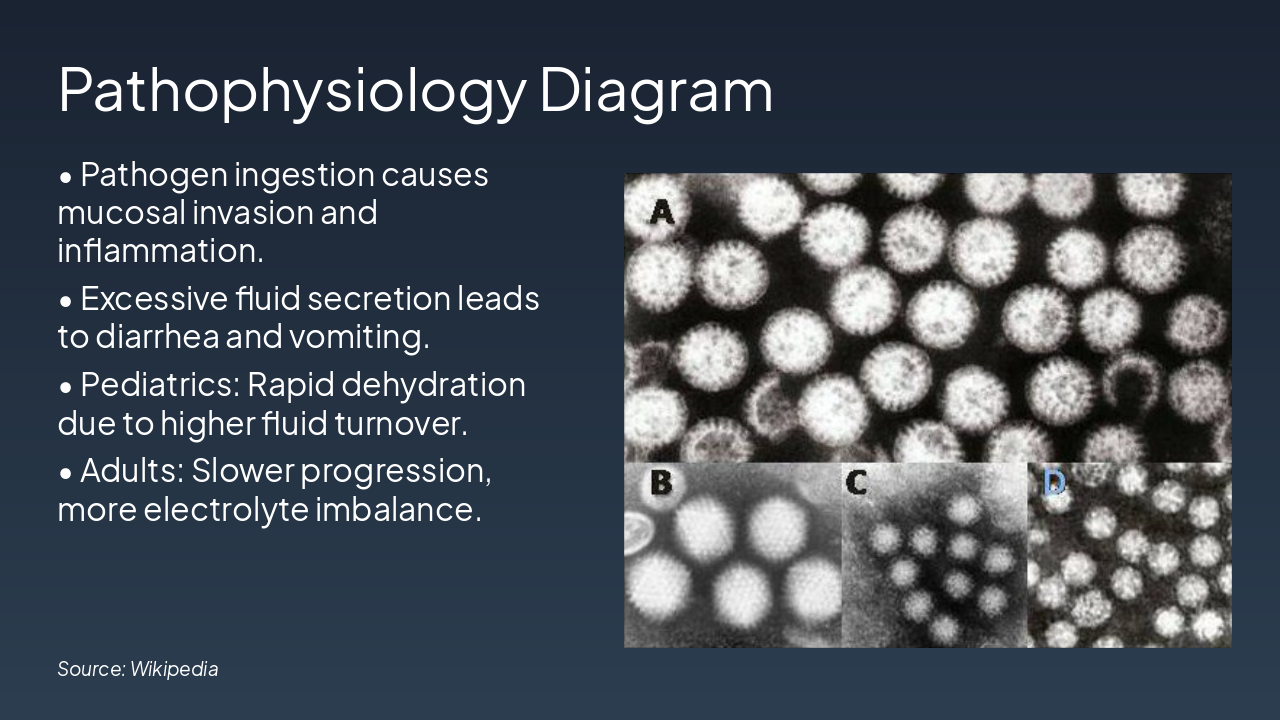 Pathophysiology Diagram

• Pathogen ingestion causes mucosal invasion and inflammation.

• Excessive fluid secretion leads to diarrhea and vomiting.

• Pediatrics: Rapid dehydration due to higher fluid turnover.

• Adults: Slower progression, more electrolyte imbalance.

A

B

C

D

Source: Wikipedia